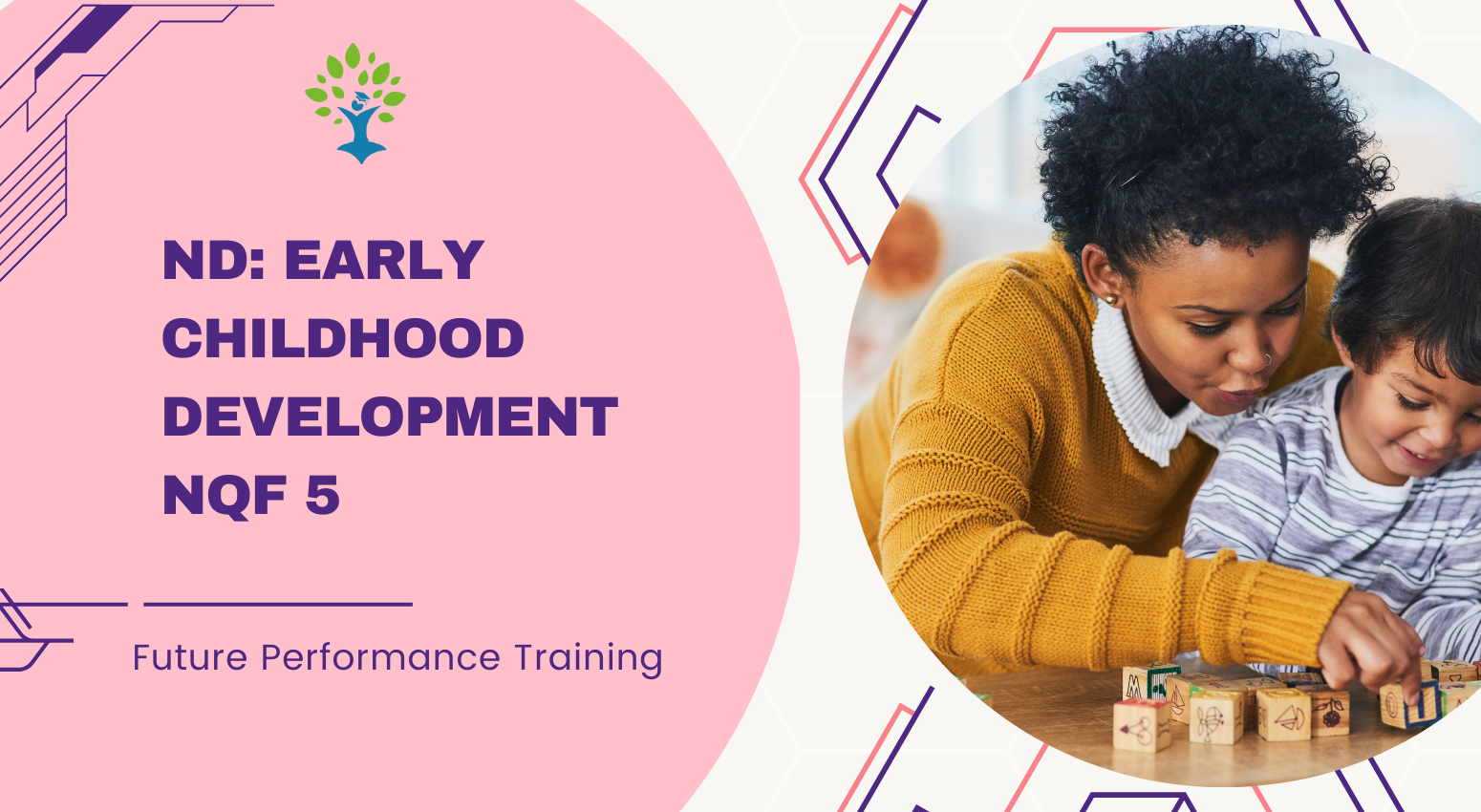 ND: EARLY CHILDHOOD DEVELOPMENT NQF 5

Future Performance Training